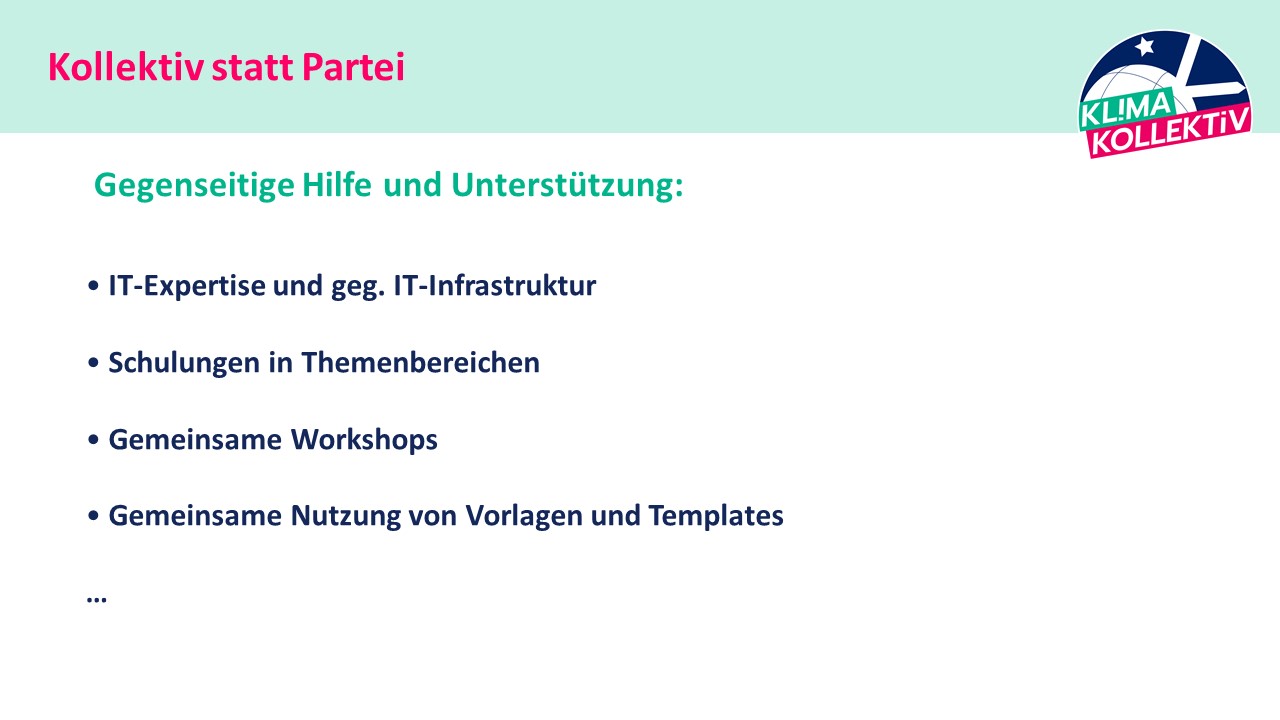 Kollektiv statt Partei

KL!MA KOLLEKTiV

Gegenseitige Hilfe und Unterstützung:

• IT-Expertise und geg. IT-Infrastruktur

• Schulungen in Themenbereichen

• Gemeinsame Workshops

• Gemeinsame Nutzung von Vorlagen und Templates

…